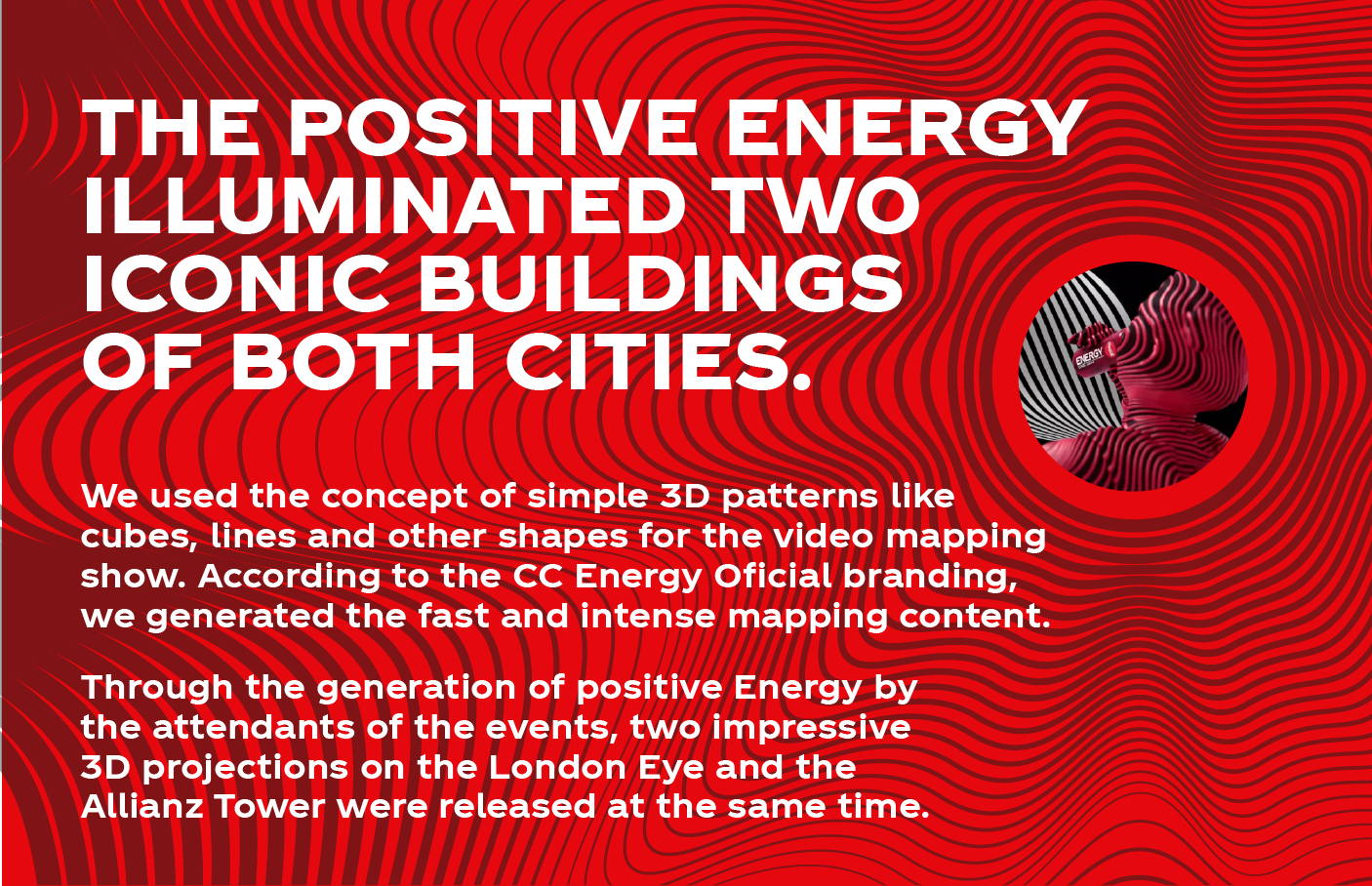 THE POSITIVE ENERGY ILLUMINATED TWO ICONIC BUILDINGS OF BOTH CITIES.

ENERGY

We used the concept of simple 3D patterns like cubes, lines and other shapes for the video mapping show. According to the CC Energy Oficial branding, we generated the fast and intense mapping content.

Through the generation of positive Energy by the attendants of the events, two impressive 3D projections on the London Eye and the Allianz Tower were released at the same time.